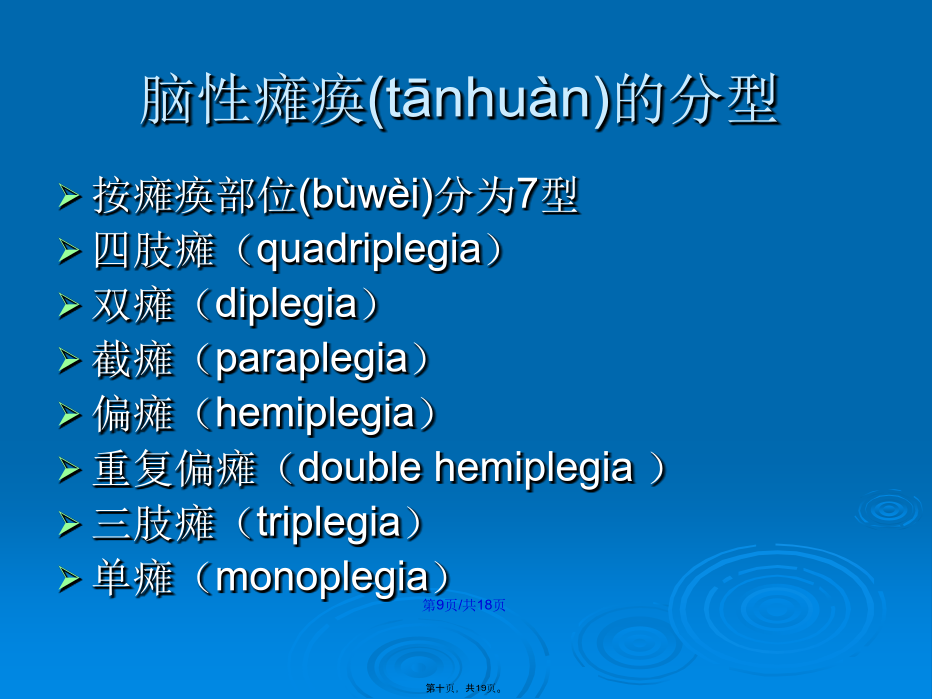 脑性瘫痪(tānhuàn)的分型

➢ 按瘫痪部位(bùwèi)分为7型
➢ 四肢瘫（quadriplegia）
➢ 双瘫（diplegia）
➢ 截瘫（paraplegia）
➢ 偏瘫（hemiplegia）
➢ 重复偏瘫（double hemiplegia ）
➢ 三肢瘫（triplegia）
➢ 单瘫（monoplegia）

第9页/共18页

第十页，共19页。